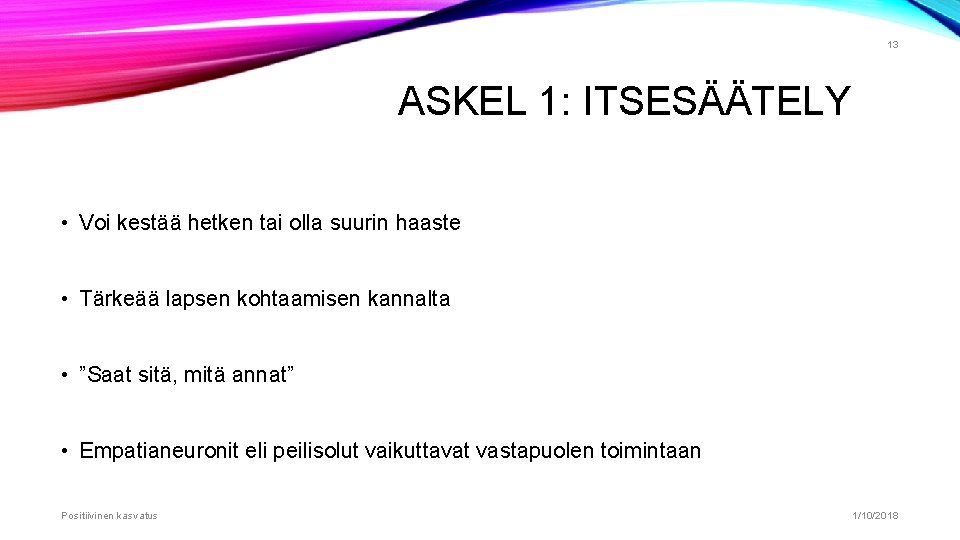 13

ASKEL 1: ITSESÄÄTELY

• Voi kestää hetken tai olla suurin haaste

• Tärkeää lapsen kohtaamisen kannalta

• ”Saat sitä, mitä annat”

• Empatianeuronit eli peilisolut vaikuttavat vastapuolen toimintaan

Positiivinen kasvatus

1/10/2018